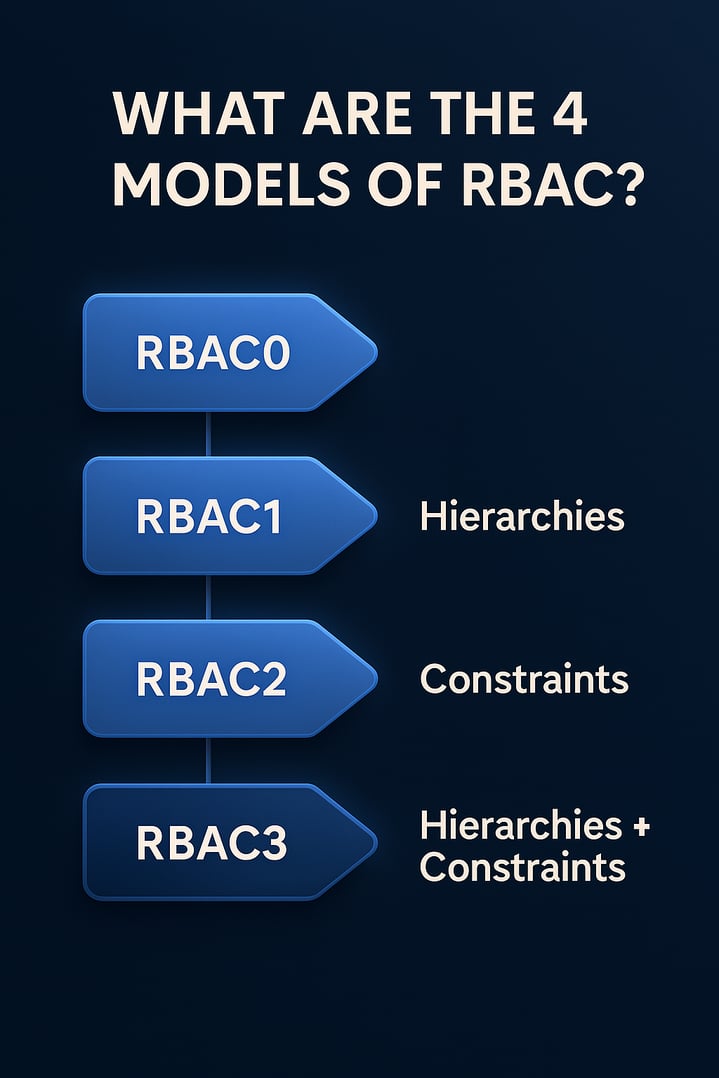 WHAT ARE THE 4 MODELS OF RBAC?

RBAC0

RBAC1 Hierarchies

RBAC2 Constraints

RBAC3 Hierarchies + Constraints